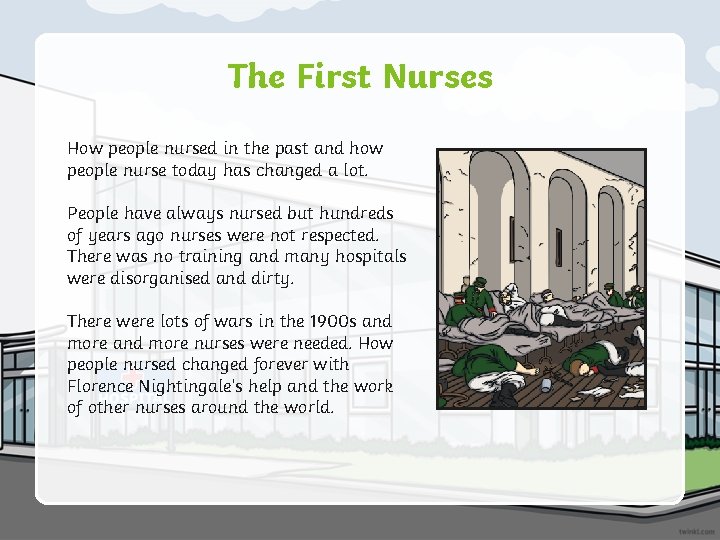 The First Nurses

How people nursed in the past and how people nurse today has changed a lot.

People have always nursed but hundreds of years ago nurses were not respected. There was no training and many hospitals were disorganised and dirty.

There were lots of wars in the 1900s and more and more nurses were needed. How people nursed changed forever with Florence Nightingale's help and the work of other nurses around the world.

twinkl.com